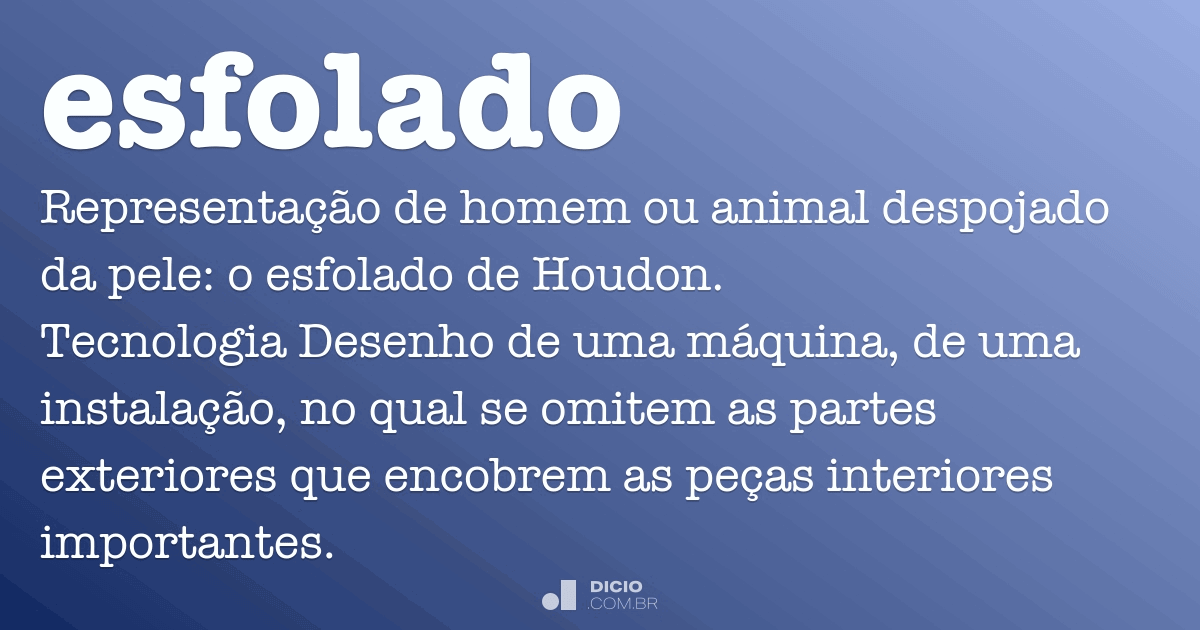 esfolado

Representação de homem ou animal despojado da pele: o esfolado de Houdon.
Tecnologia Desenho de uma máquina, de uma instalação, no qual se omitem as partes exteriores que encobrem as peças interiores importantes.

DICIO
.COM.BR